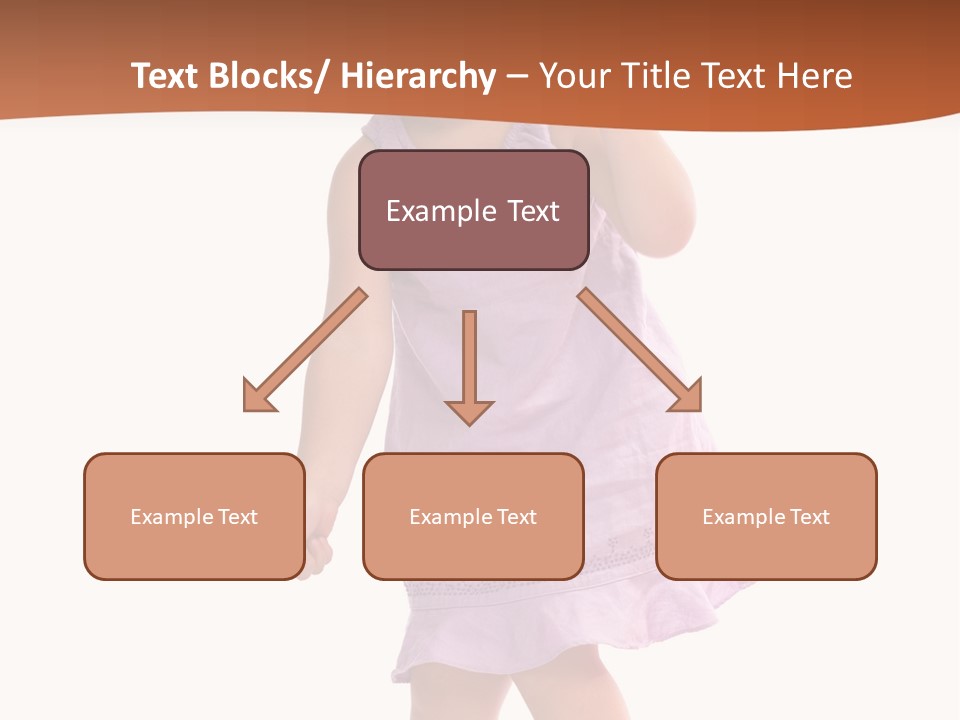 Text Blocks/ Hierarchy – Your Title Text Here

Example Text

Example Text

Example Text

Example Text